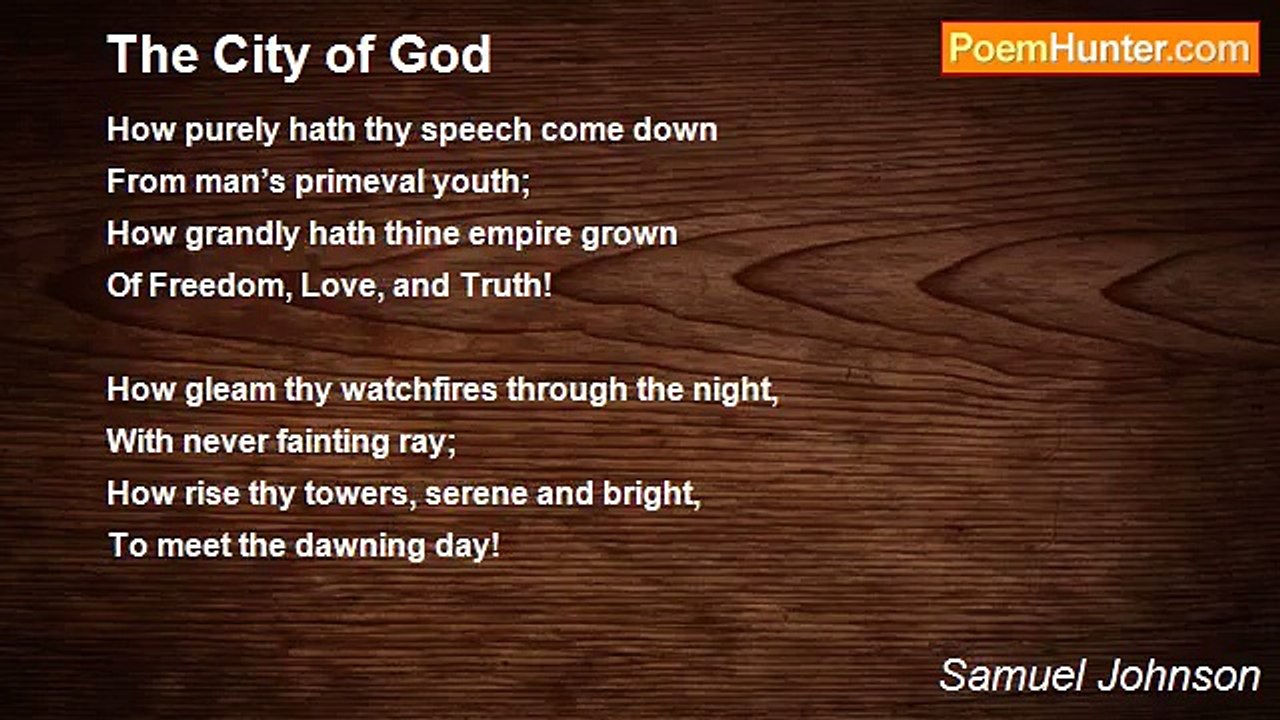 The City of God

PoemHunter.com

How purely hath thy speech come down
From man’s primeval youth;
How grandly hath thine empire grown
Of Freedom, Love, and Truth!

How gleam thy watchfires through the night,
With never fainting ray;
How rise thy towers, serene and bright,
To meet the dawning day!

Samuel Johnson